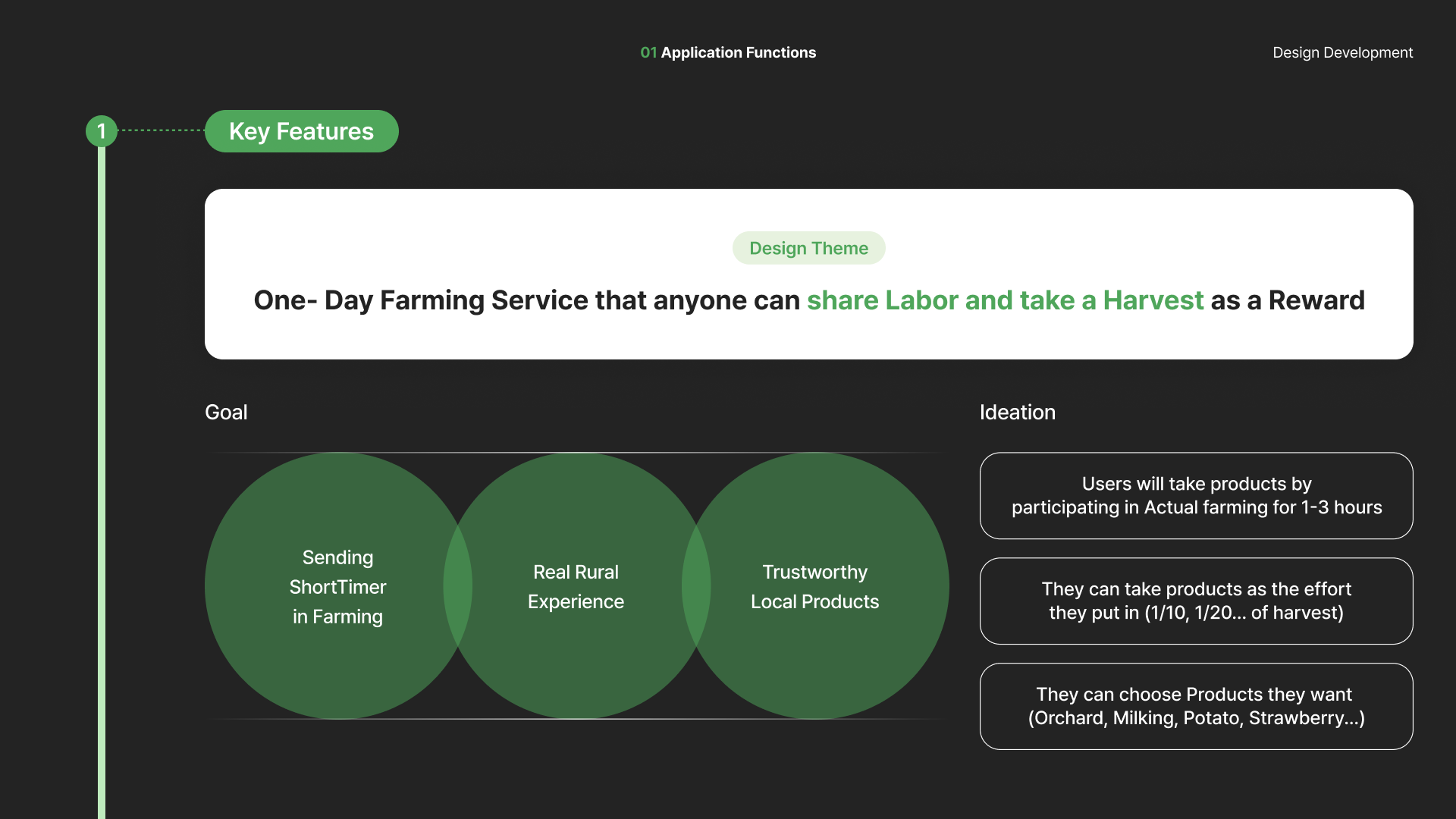 01 Application Functions

Design Development

1

Key Features

Design Theme

One- Day Farming Service that anyone can share Labor and take a Harvest as a Reward

Goal

Sending ShortTimer in Farming

Real Rural Experience

Trustworthy Local Products

Ideation

Users will take products by participating in Actual farming for 1-3 hours

They can take products as the effort they put in (1/10, 1/20... of harvest)

They can choose Products they want (Orchard, Milking, Potato, Strawberry...)